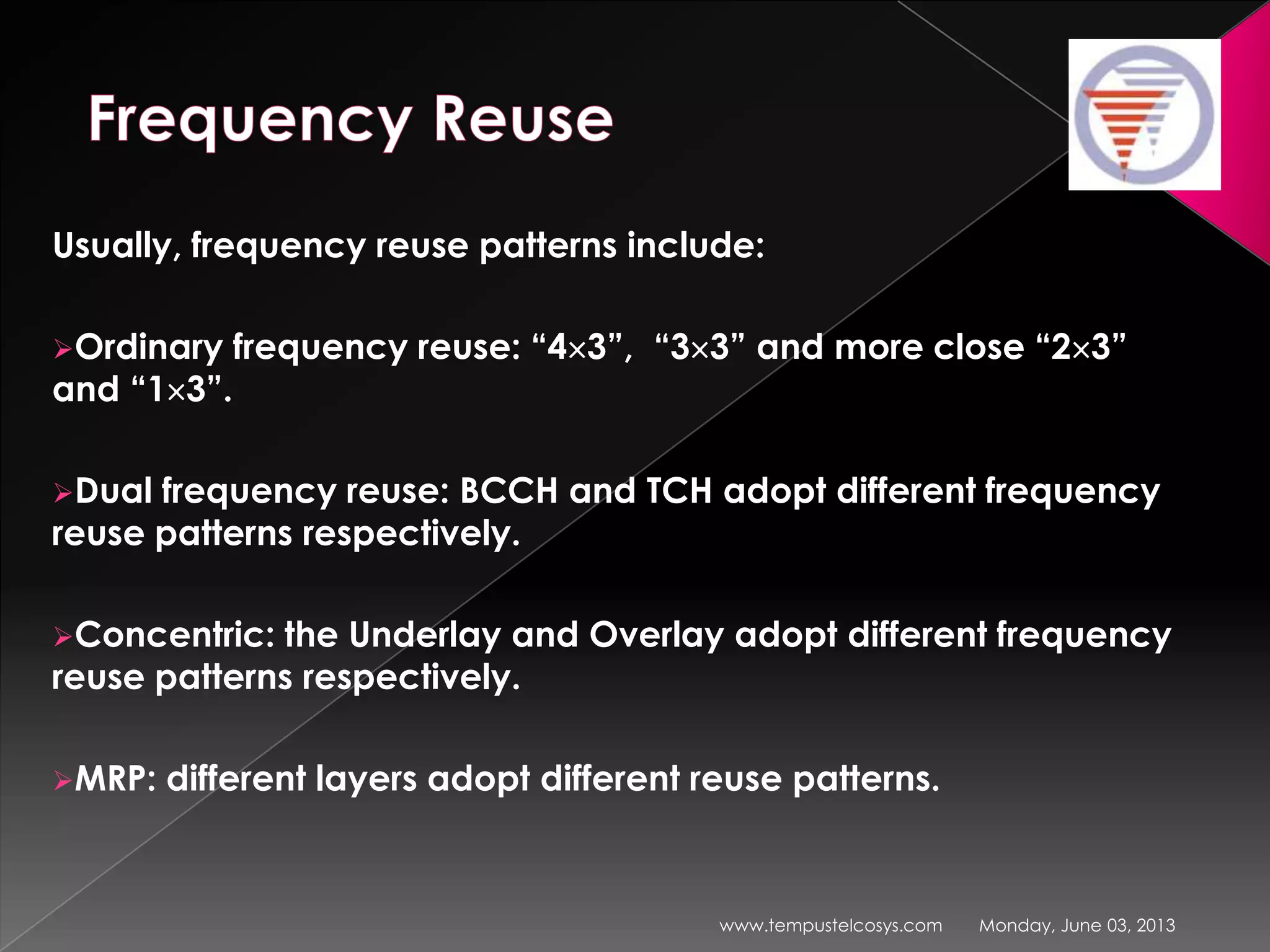 Frequency Reuse

Usually, frequency reuse patterns include:

➢Ordinary frequency reuse: “4×3”, “3×3” and more close “2×3” and “1×3”.

➢Dual frequency reuse: BCCH and TCH adopt different frequency reuse patterns respectively.

➢Concentric: the Underlay and Overlay adopt different frequency reuse patterns respectively.

➢MRP: different layers adopt different reuse patterns.

www.tempustelcosys.com Monday, June 03, 2013